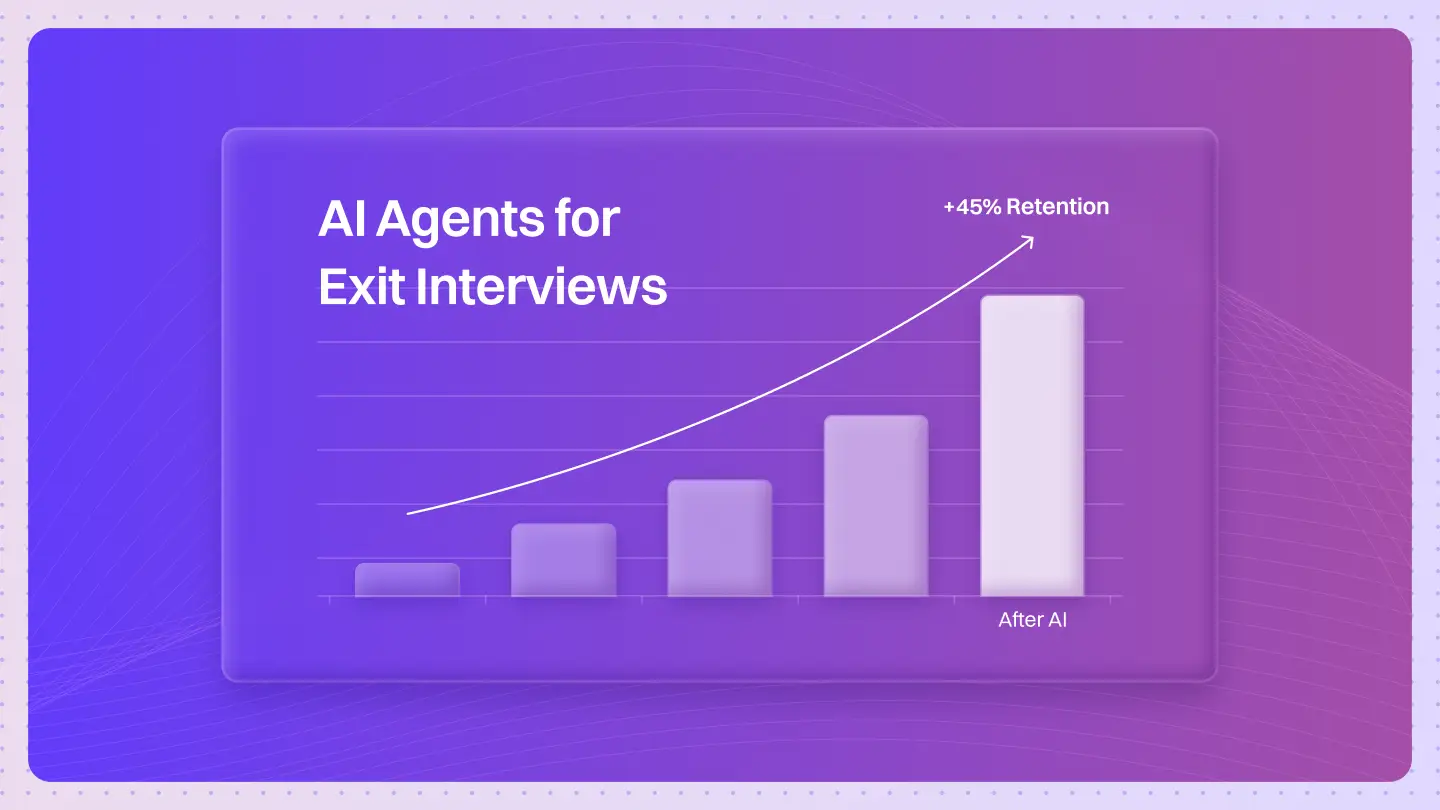 AI Agents for Exit Interviews

+45% Retention

After AI